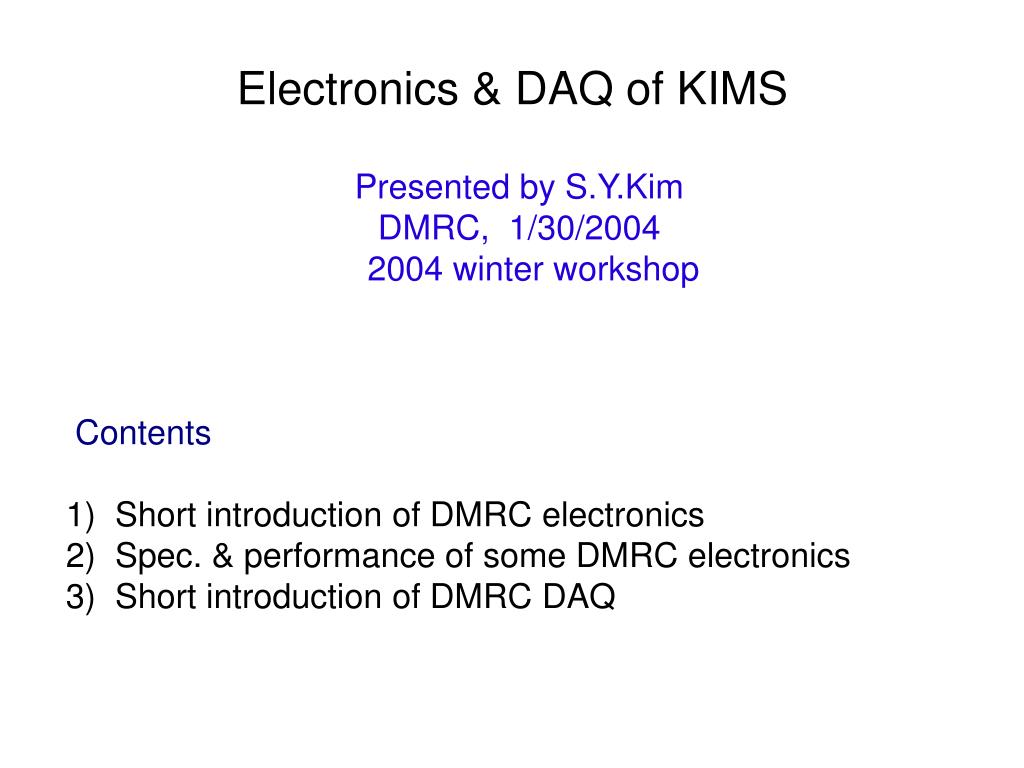 Electronics & DAQ of KIMS

Presented by S.Y.Kim
DMRC, 1/30/2004
2004 winter workshop

Contents

1) Short introduction of DMRC electronics
2) Spec. & performance of some DMRC electronics
3) Short introduction of DMRC DAQ